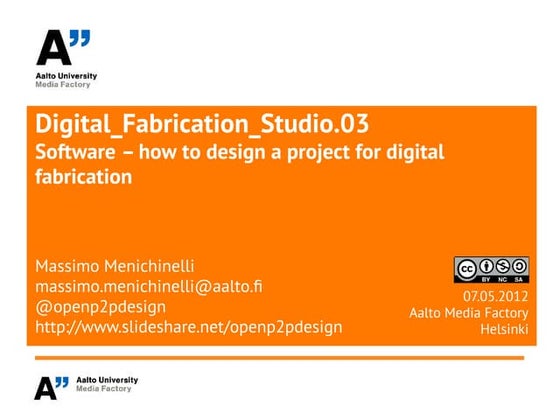 A"
Aalto University
Media Factory

Digital_Fabrication_Studio.03
Software – how to design a project for digital fabrication

Massimo Menichinelli
massimo.menichinelli@aalto.fi
@openp2pdesign
http://www.slideshare.net/openp2pdesign

cc BY NC SA

07.05.2012
Aalto Media Factory
Helsinki

A"
Aalto University
Media Factory